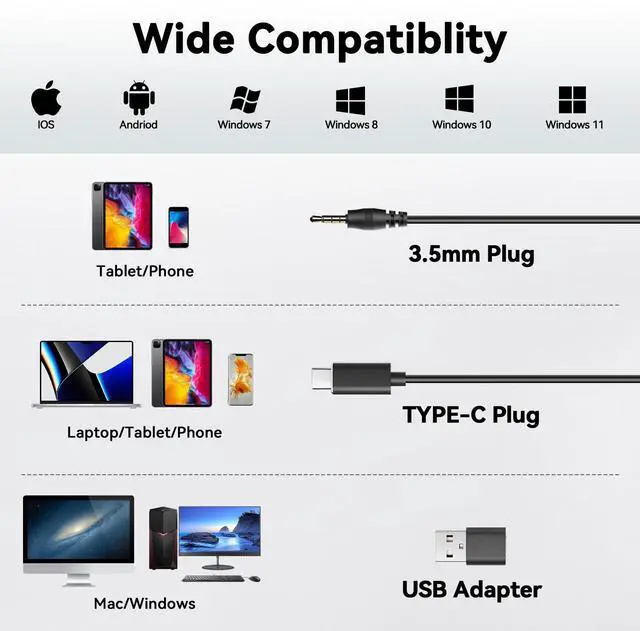 Wide Compatiblity

IOS

Andriod

Windows 7

Windows 8

Windows 10

Windows 11

Tablet/Phone

3.5mm Plug

Laptop/Tablet/Phone

TYPE-C Plug

Mac/Windows

USB Adapter